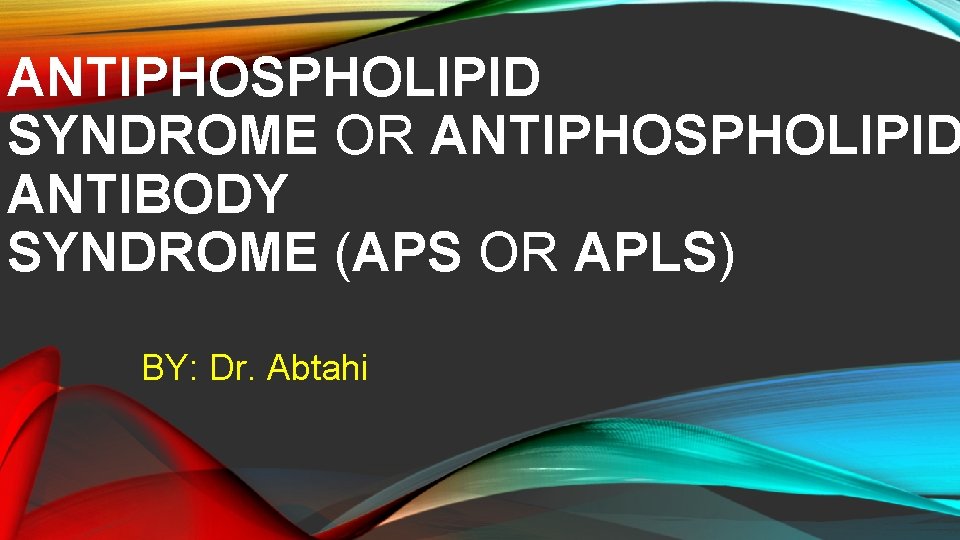 ANTIPHOSPHOLIPID SYNDROME OR ANTIPHOSPHOLIPID ANTIBODY SYNDROME (APS OR APLS)

BY: Dr. Abtahi